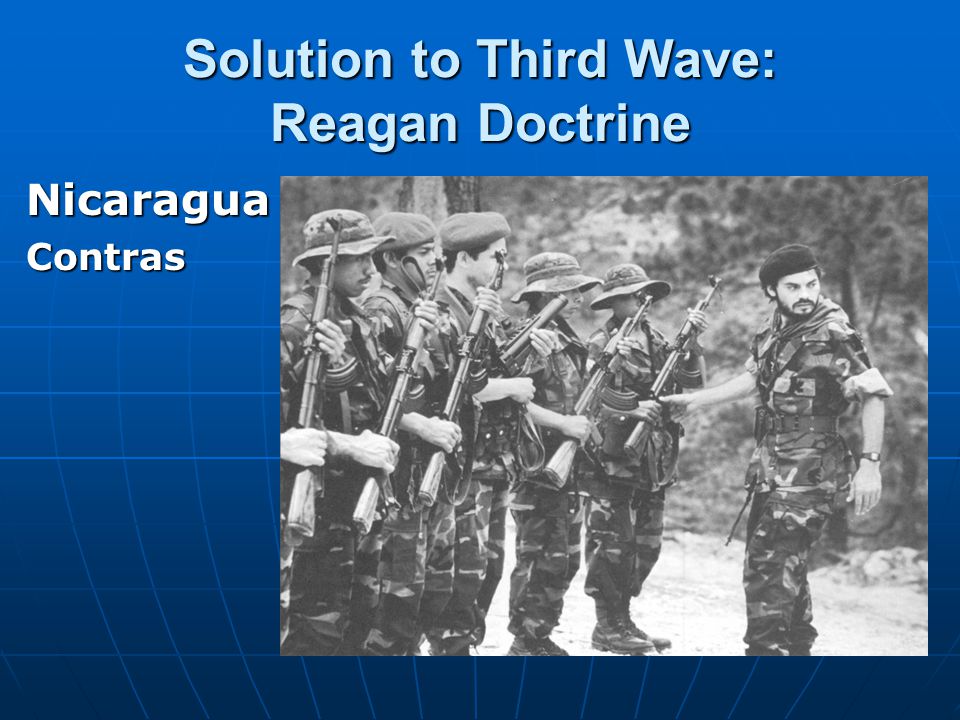 Solution to Third Wave:
Reagan Doctrine

Nicaragua

Contras